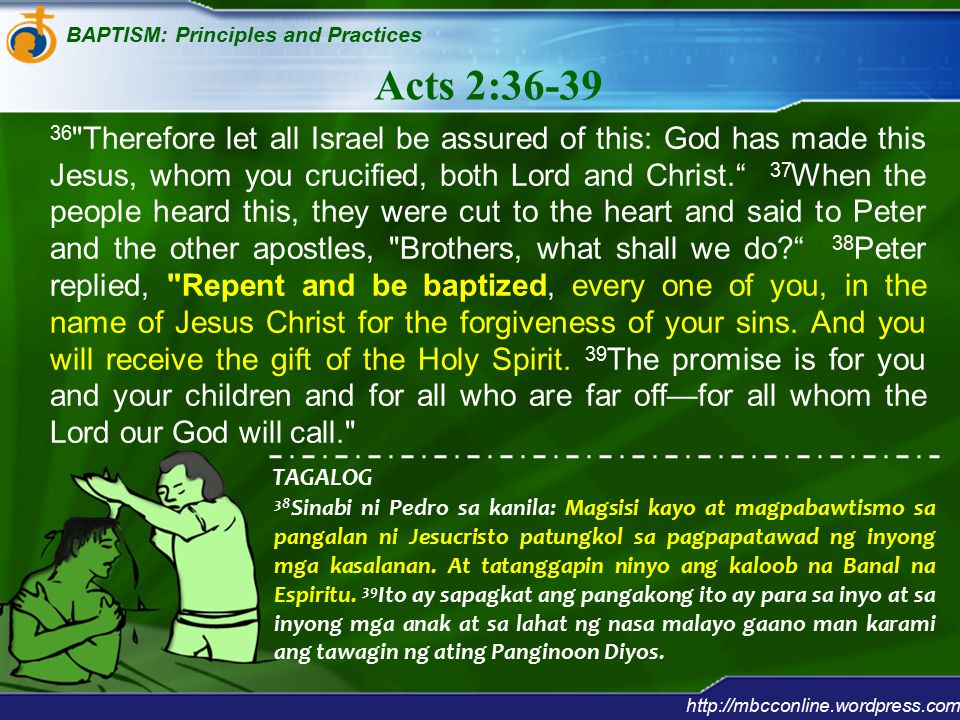 BAPTISM: Principles and Practices

Acts 2:36-39

$^{36}$"Therefore let all Israel be assured of this: God has made this Jesus, whom you crucified, both Lord and Christ.“ $^{37}$When the people heard this, they were cut to the heart and said to Peter and the other apostles, "Brothers, what shall we do?“ $^{38}$Peter replied, "Repent and be baptized, every one of you, in the name of Jesus Christ for the forgiveness of your sins. And you will receive the gift of the Holy Spirit. $^{39}$The promise is for you and your children and for all who are far off—for all whom the Lord our God will call."

TAGALOG

$^{38}$Sinabi ni Pedro sa kanila: Magsisi kayo at magpabawtismo sa pangalan ni Jesucristo patungkol sa pagpapatawad ng inyong mga kasalanan. At tatanggapin ninyo ang kaloob na Banal na Espiritu. $^{39}$Ito ay sapagkat ang pangakong ito ay para sa inyo at sa inyong mga anak at sa lahat ng nasa malayo gaano man karami ang tawagin ng ating Panginoon Diyos.

http://mbcconline.wordpress.com